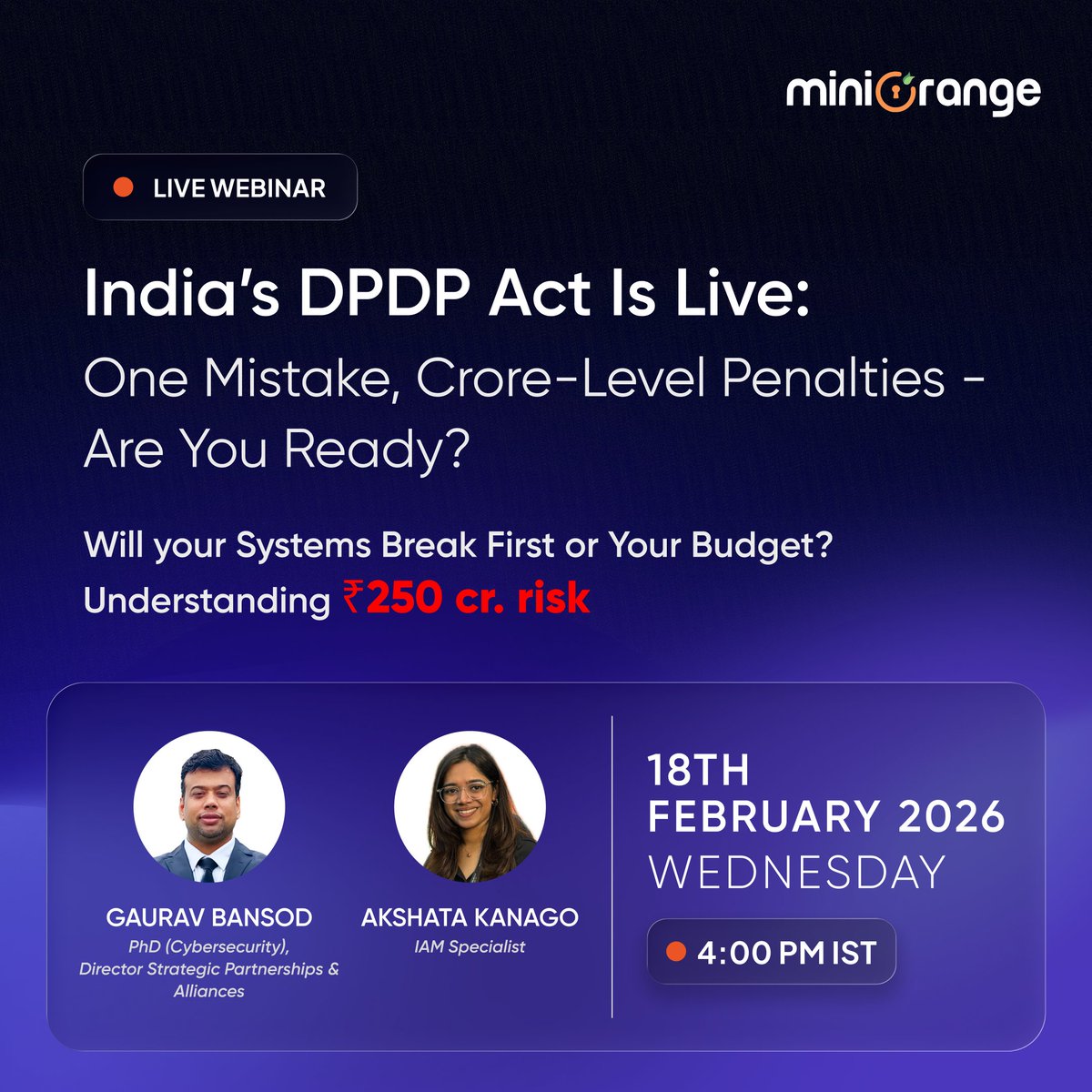 miniOrange

LIVE WEBINAR

India's DPDP Act Is Live:

One Mistake, Crore-Level Penalties - Are You Ready?

Will your Systems Break First or Your Budget?

Understanding ₹250 cr. risk

GAURAV BANSOD
PhD (Cybersecurity), Director Strategic Partnerships & Alliances

AKSHATA KANAGO
IAM Specialist

18TH FEBRUARY 2026
WEDNESDAY

4:00 PM IST